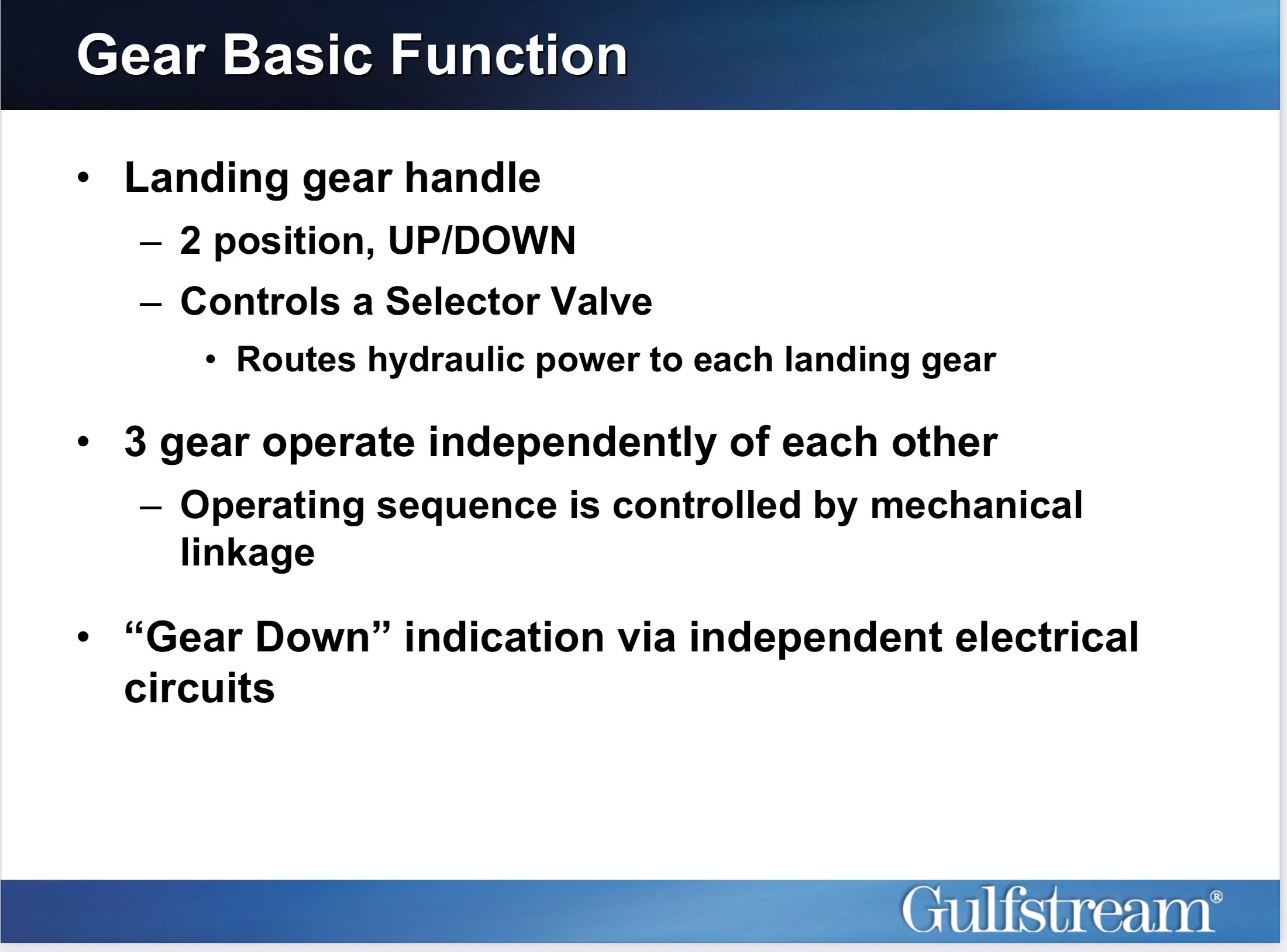 Gear Basic Function

• Landing gear handle
– 2 position, UP/DOWN
– Controls a Selector Valve
• Routes hydraulic power to each landing gear

• 3 gear operate independently of each other
– Operating sequence is controlled by mechanical linkage

• “Gear Down” indication via independent electrical circuits

Gulfstream®